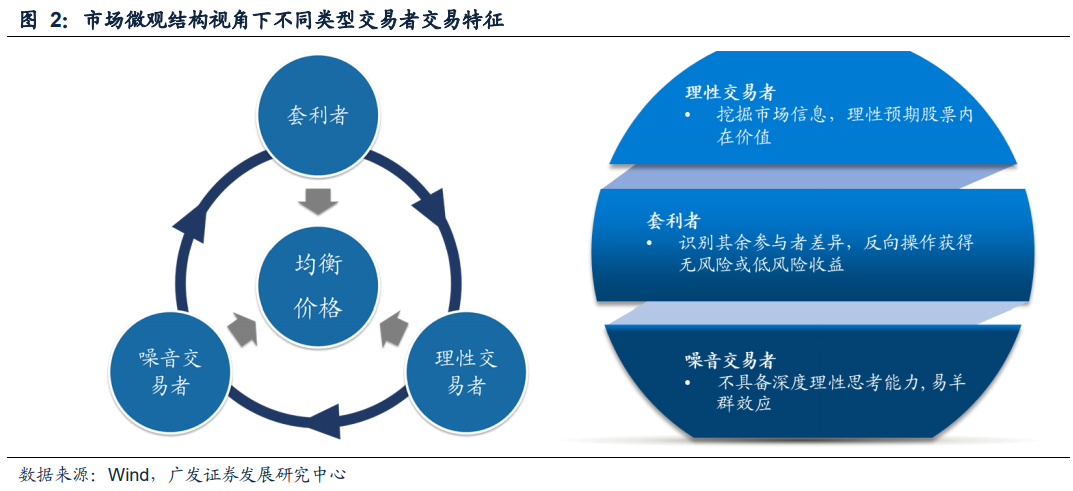 图 2：市场微观结构视角下不同类型交易者交易特征

套利者

均衡价格

噪音交易者

理性交易者

理性交易者
• 挖掘市场信息，理性预期股票内在价值

套利者
• 识别其余参与者差异，反向操作获得无风险或低风险收益

噪音交易者
• 不具备深度理性思考能力，易羊群效应

数据来源：Wind，广发证券发展研究中心